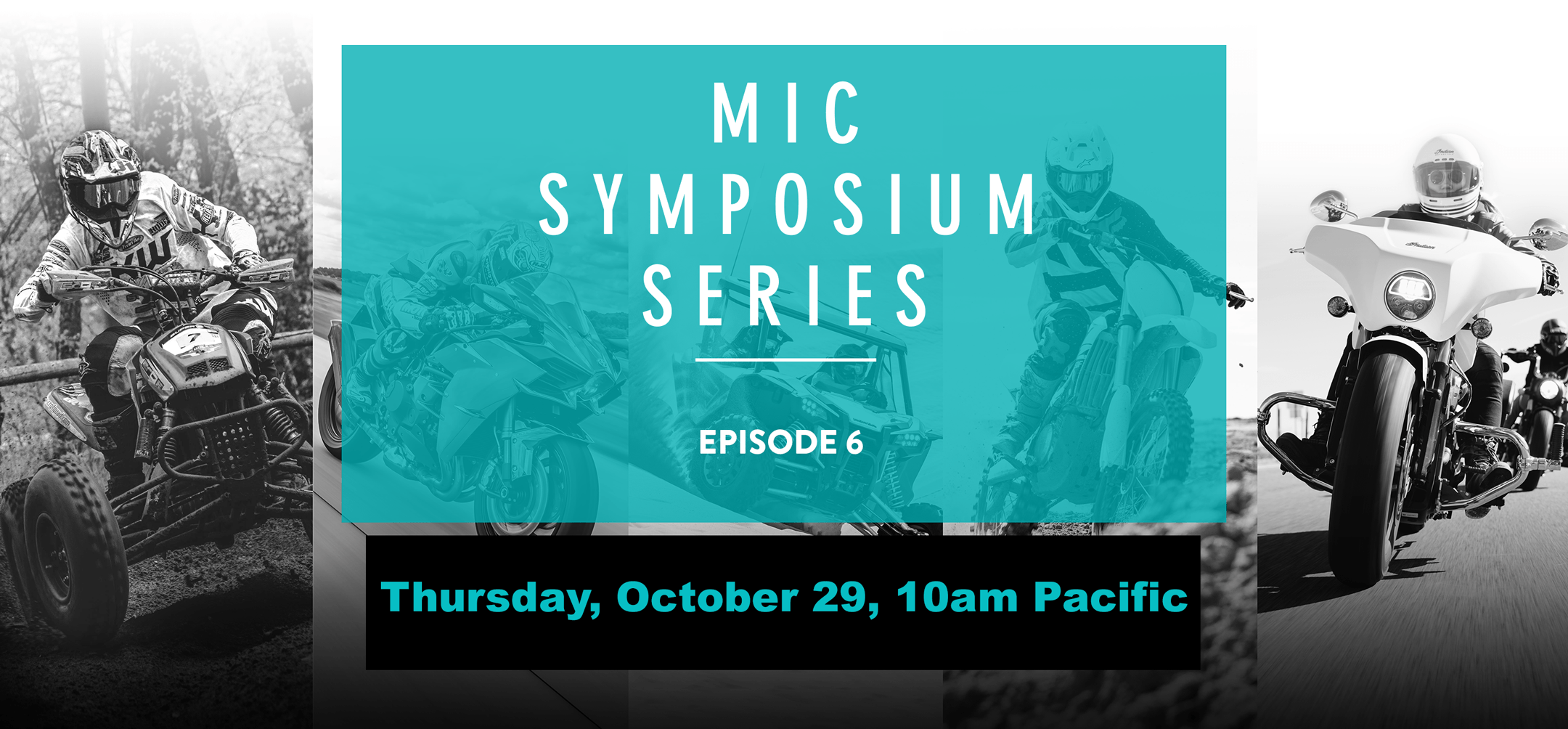 MIC SYMPOSIUM SERIES

EPISODE 6

Thursday, October 29, 10am Pacific